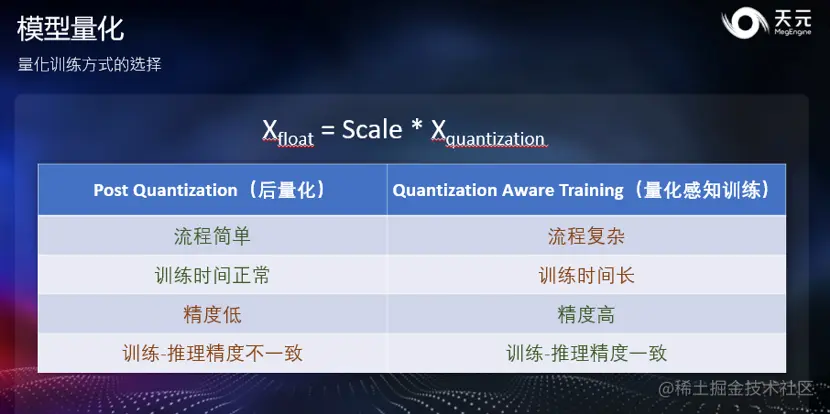 模型量化

量化训练方式的选择

天元 MegEngine

$X_{float} = Scale * X_{quantization}$

| Post Quantization（后量化） | Quantization Aware Training（量化感知训练） |
|---|---|
| 流程简单 | 流程复杂 |
| 训练时间正常 | 训练时间长 |
| 精度低 | 精度高 |
| 训练-推理精度不一致 | 训练-推理精度一致 |

@稀土掘金技术社区